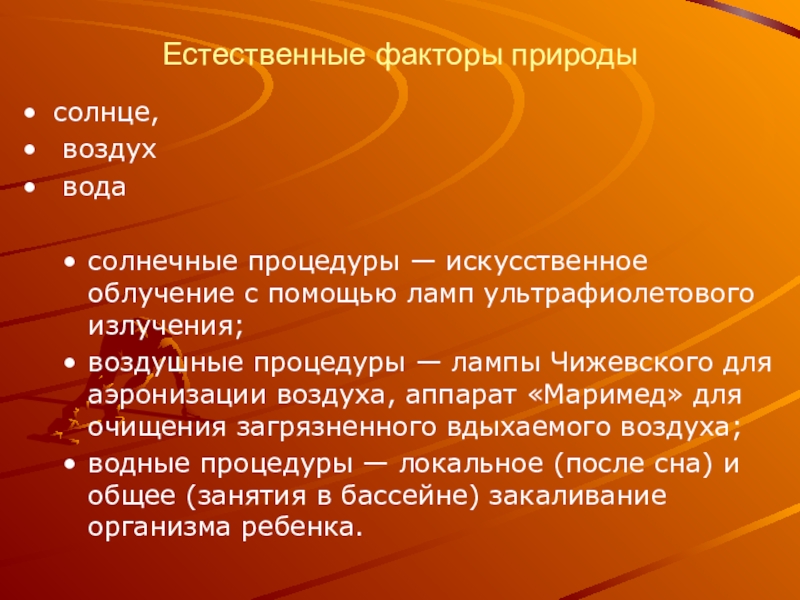 Естественные факторы природы

• солнце,
• воздух
• вода

• солнечные процедуры — искусственное облучение с помощью ламп ультрафиолетового излучения;
• воздушные процедуры — лампы Чижевского для аэронизации воздуха, аппарат «Маримед» для очищения загрязненного вдыхаемого воздуха;
• водные процедуры — локальное (после сна) и общее (занятия в бассейне) закаливание организма ребенка.